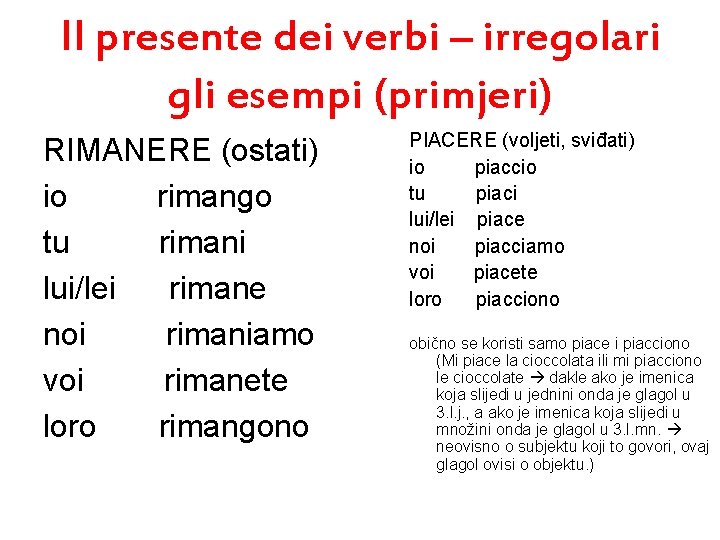 Il presente dei verbi – irregolari
gli esempi (primjeri)

RIMANERE (ostati)
io rimango
tu rimani
lui/lei rimane
noi rimaniamo
voi rimanete
loro rimangono

PIACERE (voljeti, sviđati)
io piaccio
tu piaci
lui/lei piace
noi piacciamo
voi piacete
loro piacciono

obično se koristi samo piace i piacciono (Mi piace la cioccolata ili mi piacciono le cioccolate → dakle ako je imenica koja slijedi u jednini onda je glagol u 3.l.j., a ako je imenica koja slijedi u množini onda je glagol u 3.l.mn. → neovisno o subjektu koji to govori, ovaj glagol ovisi o objektu.)